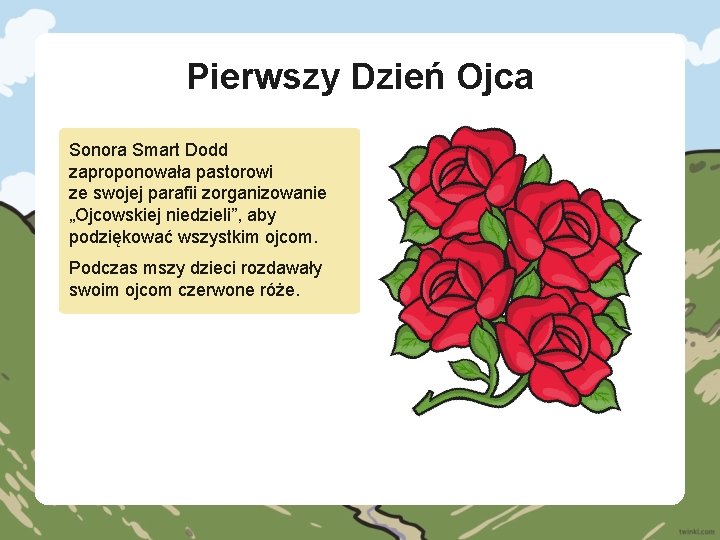 Pierwszy Dzień Ojca

Sonora Smart Dodd zaproponowała pastorowi ze swojej parafii zorganizowanie „Ojcowskiej niedzieli”, aby podziękować wszystkim ojcom.

Podczas mszy dzieci rozdawały swoim ojcom czerwone róże.

twinkl.com